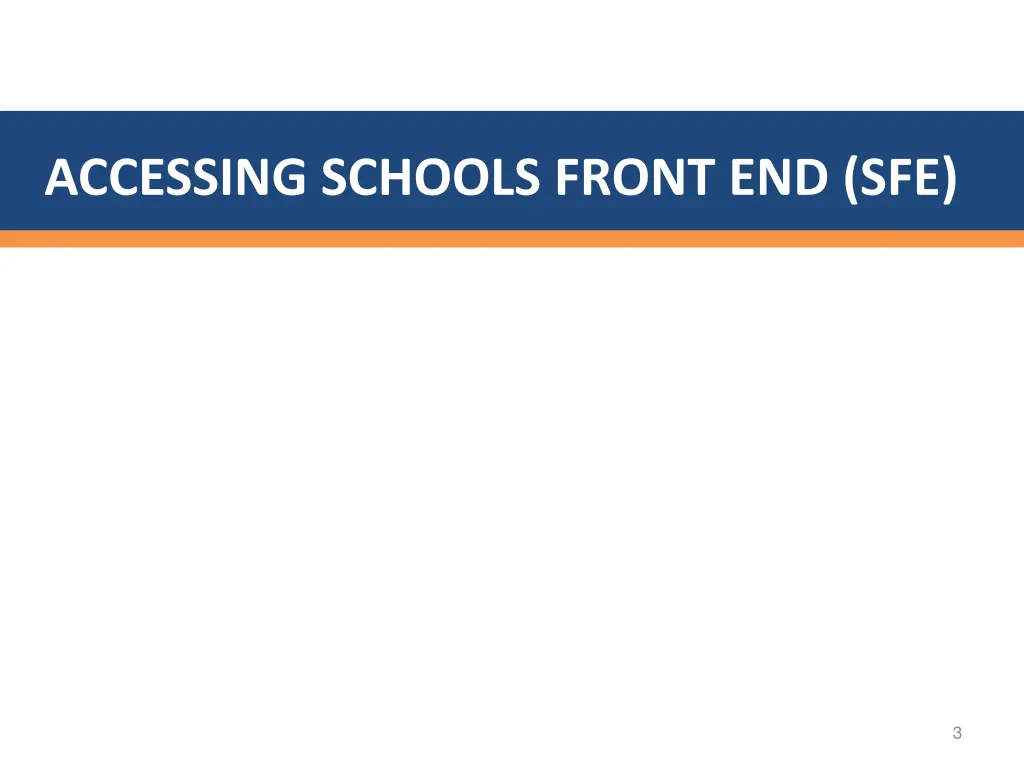 ACCESSING SCHOOLS FRONT END (SFE)

3